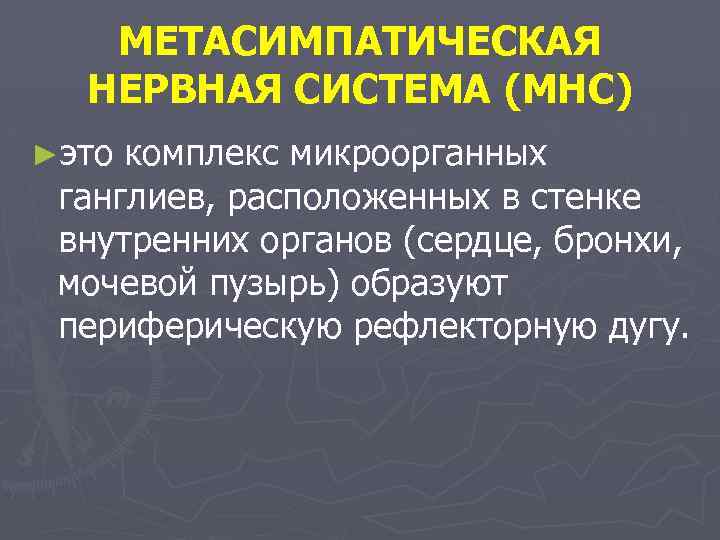 МЕТАСИМПАТИЧЕСКАЯ НЕРВНАЯ СИСТЕМА (МНС)

►это комплекс микроорганных ганглиев, расположенных в стенке внутренних органов (сердце, бронхи, мочевой пузырь) образуют периферическую рефлекторную дугу.